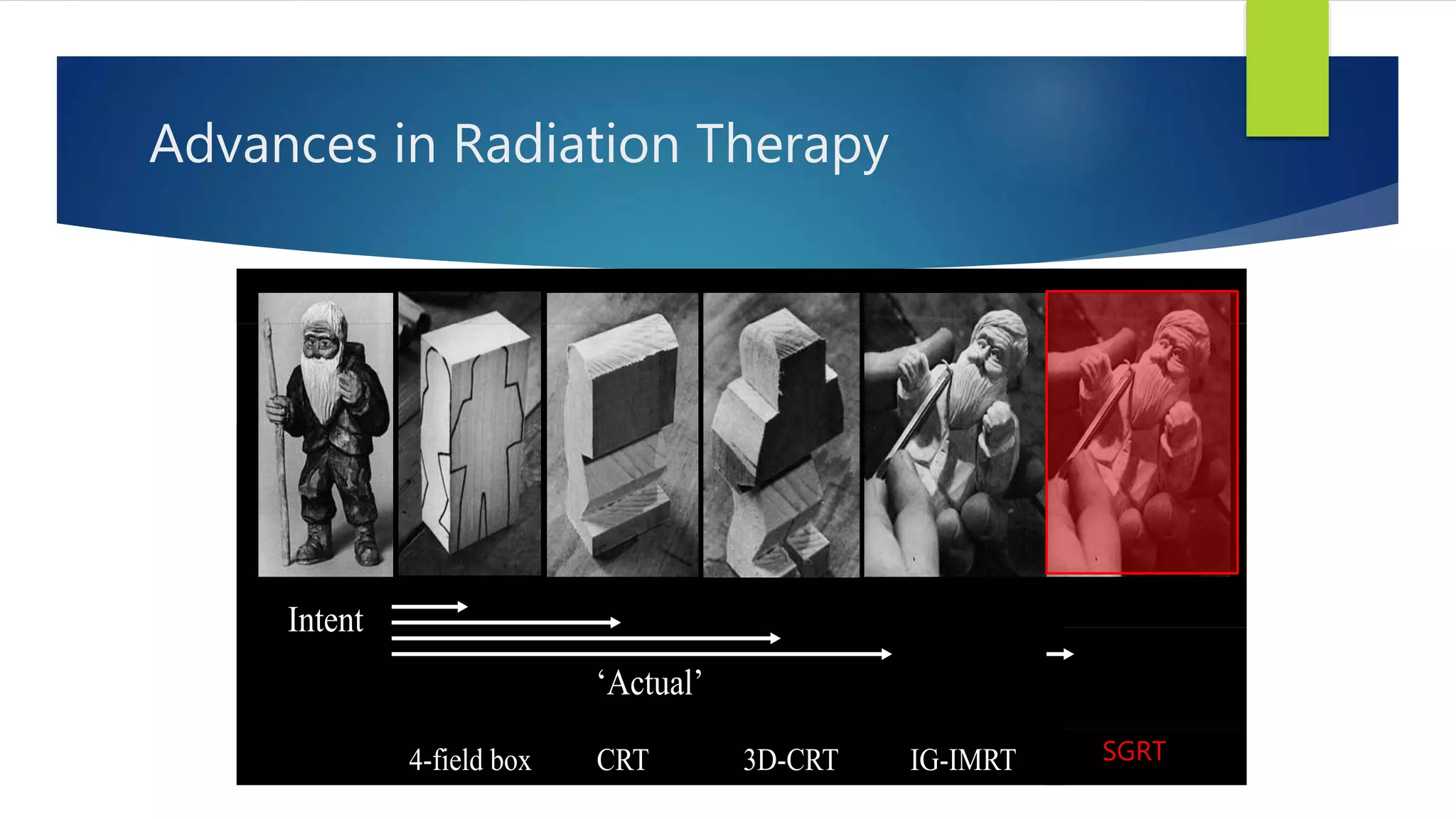 Advances in Radiation Therapy

Intent

‘Actual’

4-field box CRT 3D-CRT IG-IMRT SGRT